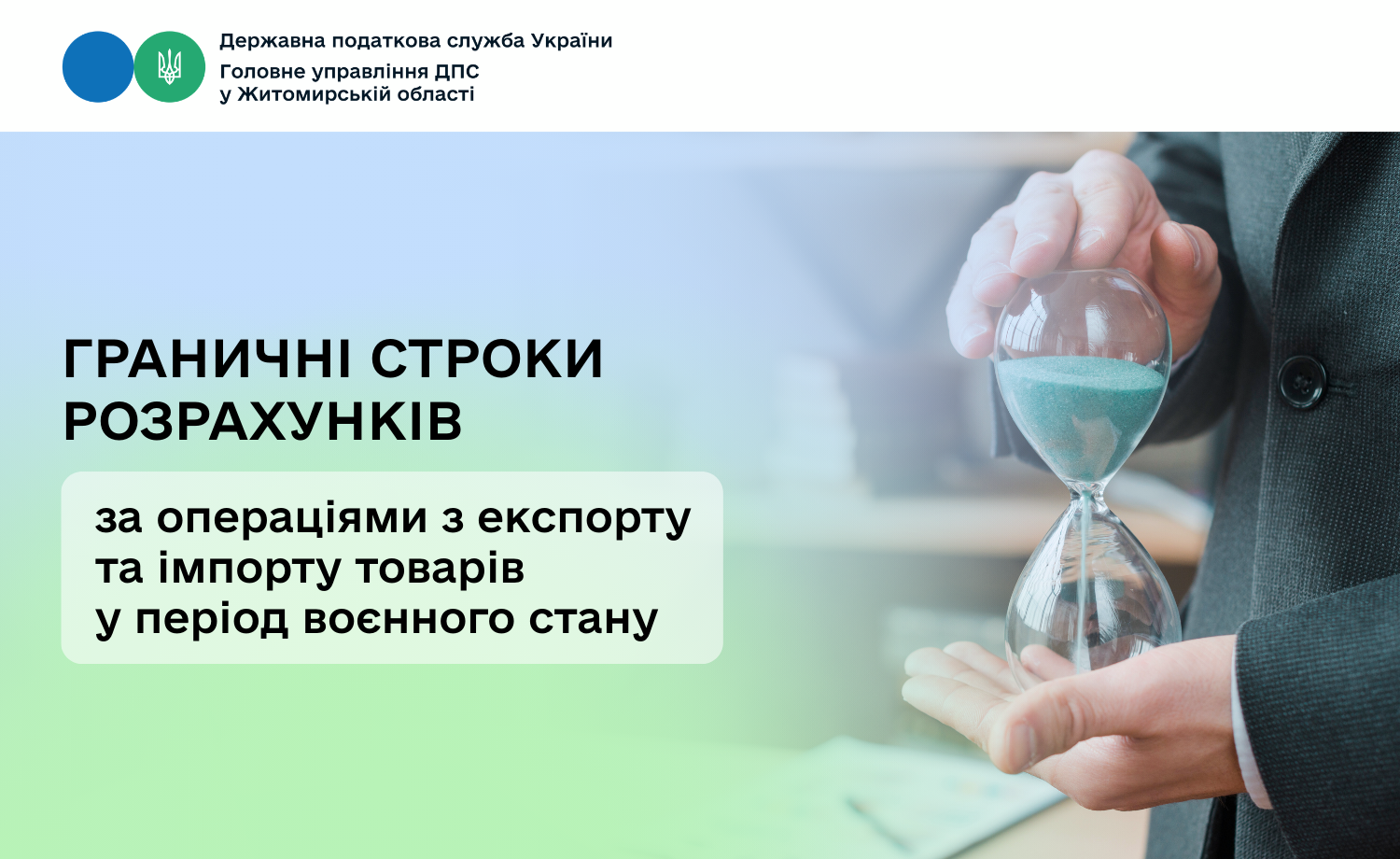 Державна податкова служба України
Головне управління ДПС
у Житомирській області

ГРАНИЧНІ СТРОКИ РОЗРАХУНКІВ

за операціями з експорту та імпорту товарів у період воєнного стану